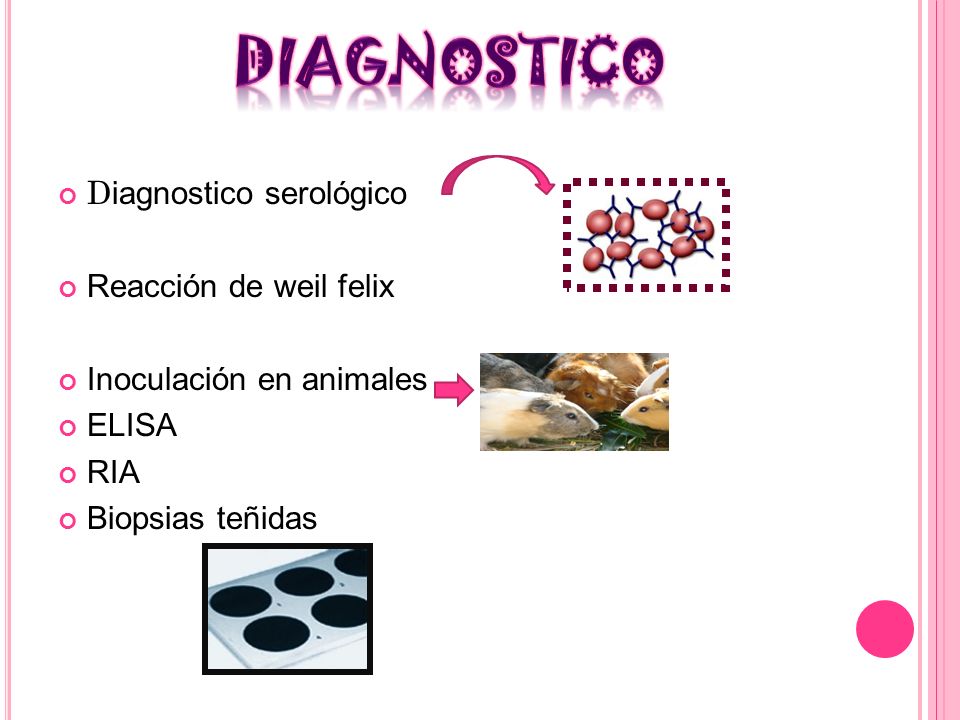 DIAGNOSTICO

Diagnostico serológico

Reacción de weil felix

Inoculación en animales
ELISA
RIA
Biopsias teñidas